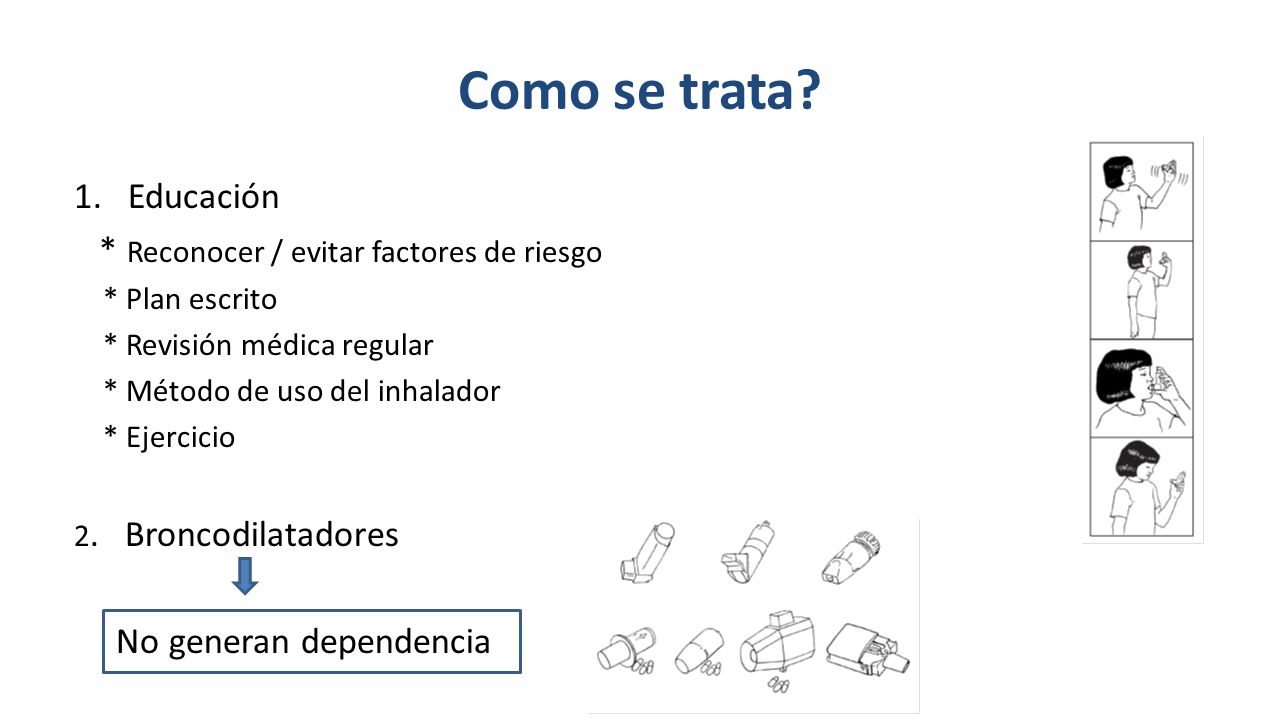 Como se trata?

1. Educación

* Reconocer / evitar factores de riesgo
* Plan escrito
* Revisión médica regular
* Método de uso del inhalador
* Ejercicio

2. Broncodilatadores

No generan dependencia